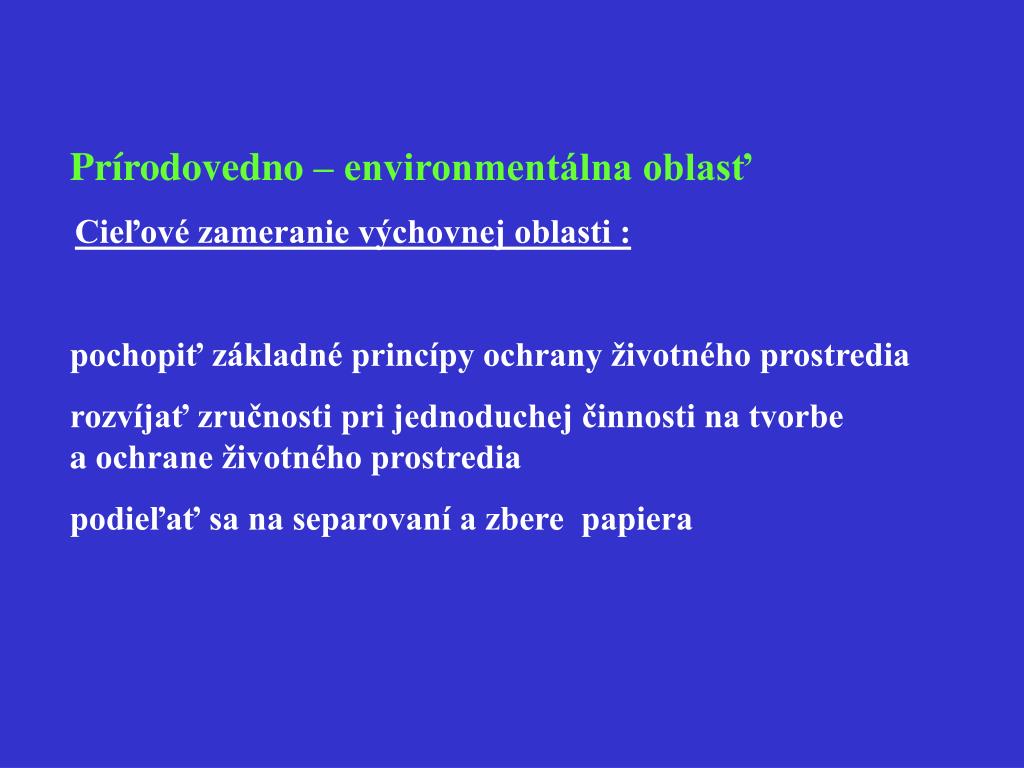 Prírodovedno – environmentálna oblasť

Cieľové zameranie výchovnej oblasti :

pochopiť základné princípy ochrany životného prostredia

rozvíjať zručnosti pri jednoduchej činnosti na tvorbe a ochrane životného prostredia

podieľať sa na separovaní a zbere papiera